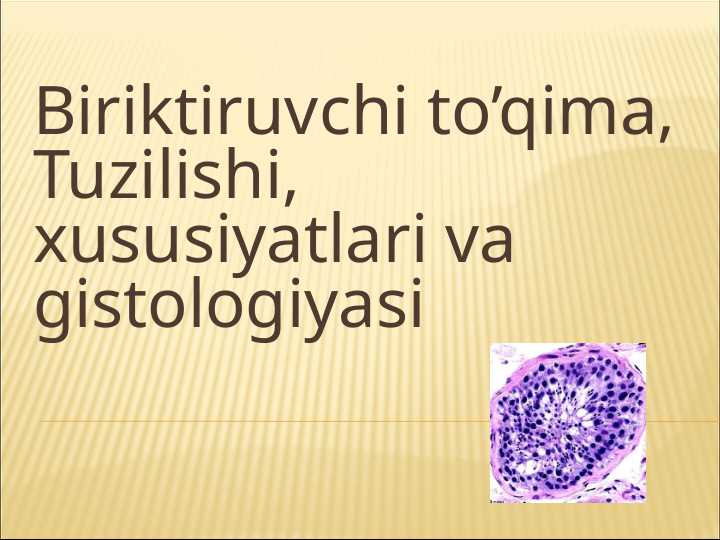 Biriktiruvchi to’qima, Tuzilishi, xususiyatlari va gistologiyasi